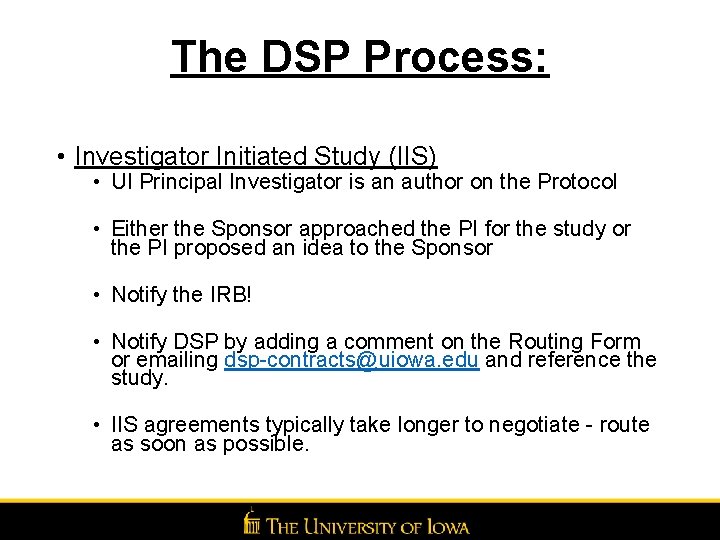 The DSP Process:

• Investigator Initiated Study (IIS)
• UI Principal Investigator is an author on the Protocol

• Either the Sponsor approached the PI for the study or the PI proposed an idea to the Sponsor

• Notify the IRB!

• Notify DSP by adding a comment on the Routing Form or emailing dsp-contracts@uiowa.edu and reference the study.

• IIS agreements typically take longer to negotiate - route as soon as possible.

THE UNIVERSITY OF IOWA